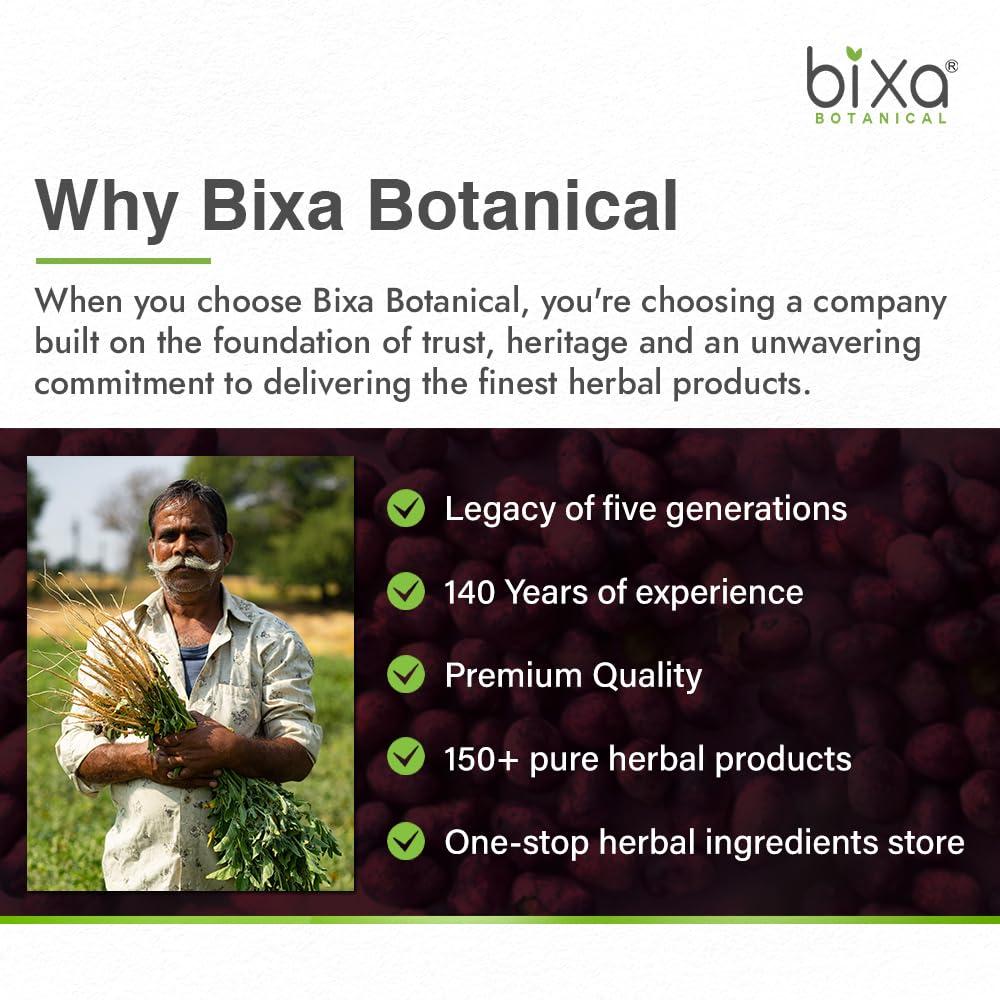 bixa®
BOTANICAL

Why Bixa Botanical

When you choose Bixa Botanical, you're choosing a company built on the foundation of trust, heritage and an unwavering commitment to delivering the finest herbal products.

Legacy of five generations

140 Years of experience

Premium Quality

150+ pure herbal products

One-stop herbal ingredients store